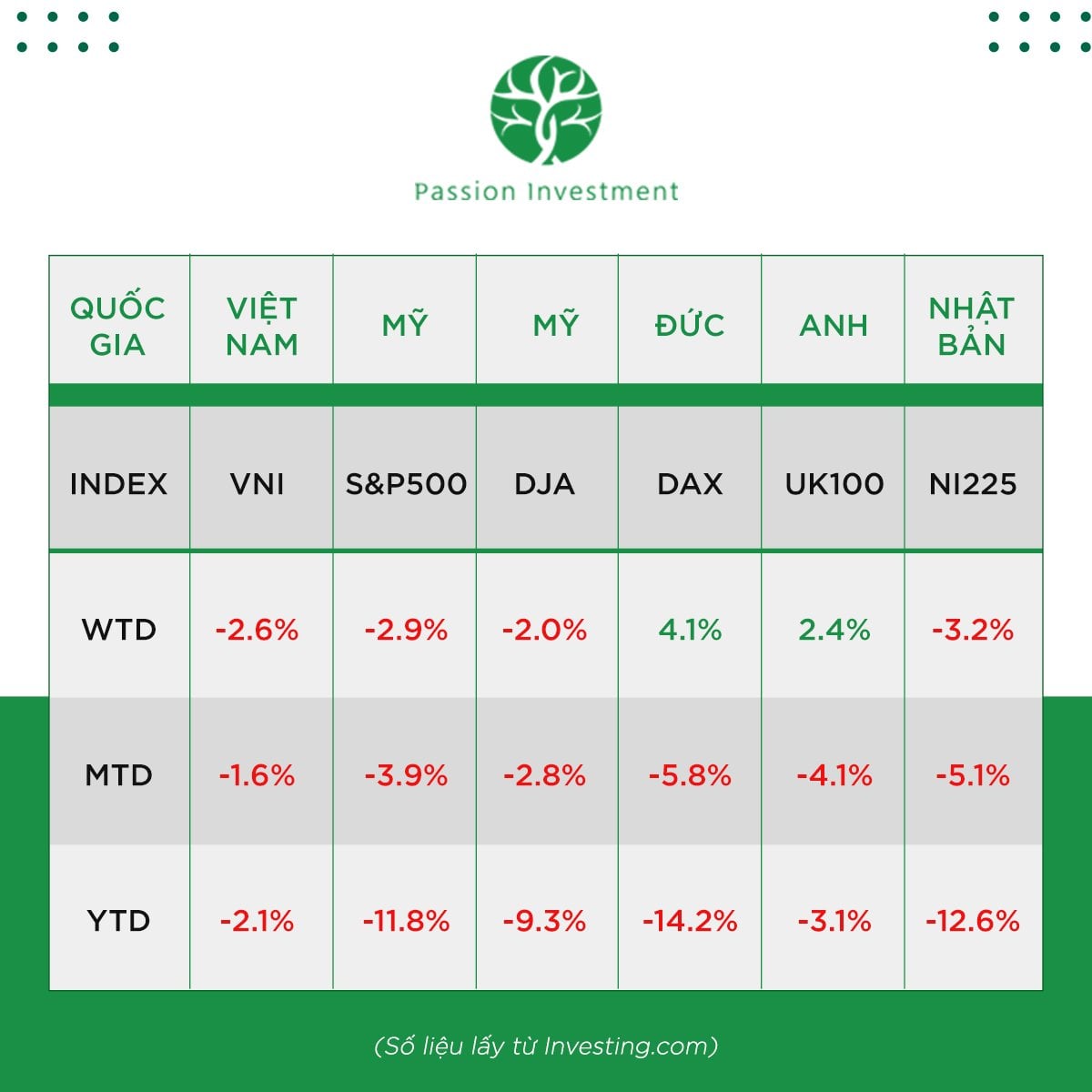 Passion Investment

| QUỐC GIA | VIỆT NAM | MỸ | MỸ | ĐỨC | ANH | NHẬT BẢN |
|---|---|---|---|---|---|---|
| INDEX | VNI | S&P500 | DJA | DAX | UK100 | NI225 |
| WTD | -2.6% | -2.9% | -2.0% | 4.1% | 2.4% | -3.2% |
| MTD | -1.6% | -3.9% | -2.8% | -5.8% | -4.1% | -5.1% |
| YTD | -2.1% | -11.8% | -9.3% | -14.2% | -3.1% | -12.6% |

(Số liệu lấy từ Investing.com)